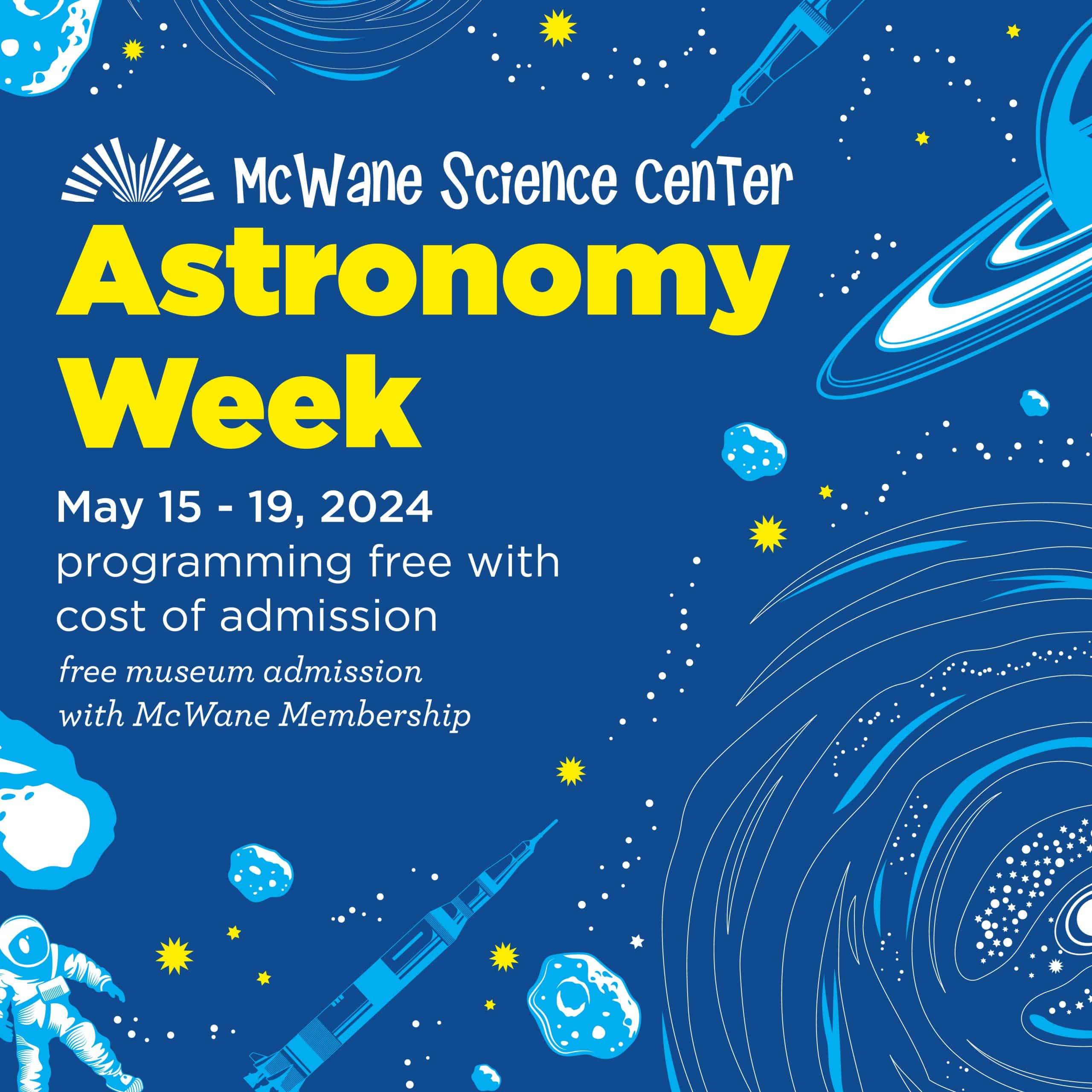 McWane Science Center

Astronomy Week

May 15 - 19, 2024
programming free with cost of admission
free museum admission with McWane Membership